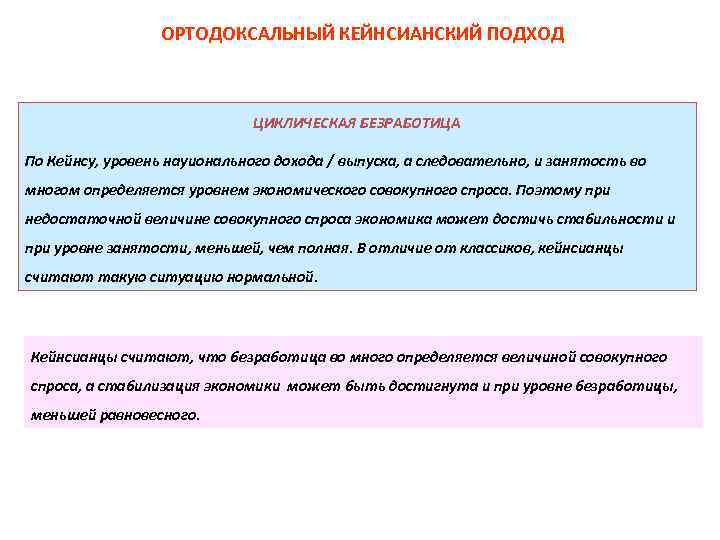 ОРТОДОКСАЛЬНЫЙ КЕЙНСИАНСКИЙ ПОДХОД

ЦИКЛИЧЕСКАЯ БЕЗРАБОТИЦА

По Кейнсу, уровень национального дохода / выпуска, а следовательно, и занятость во многом определяется уровнем экономического совокупного спроса. Поэтому при недостаточной величине совокупного спроса экономика может достичь стабильности и при уровне занятости, меньшей, чем полная. В отличие от классиков, кейнсианцы считают такую ситуацию нормальной.

Кейнсианцы считают, что безработица во много определяется величиной совокупного спроса, а стабилизация экономики может быть достигнута и при уровне безработицы, меньшей равновесного.